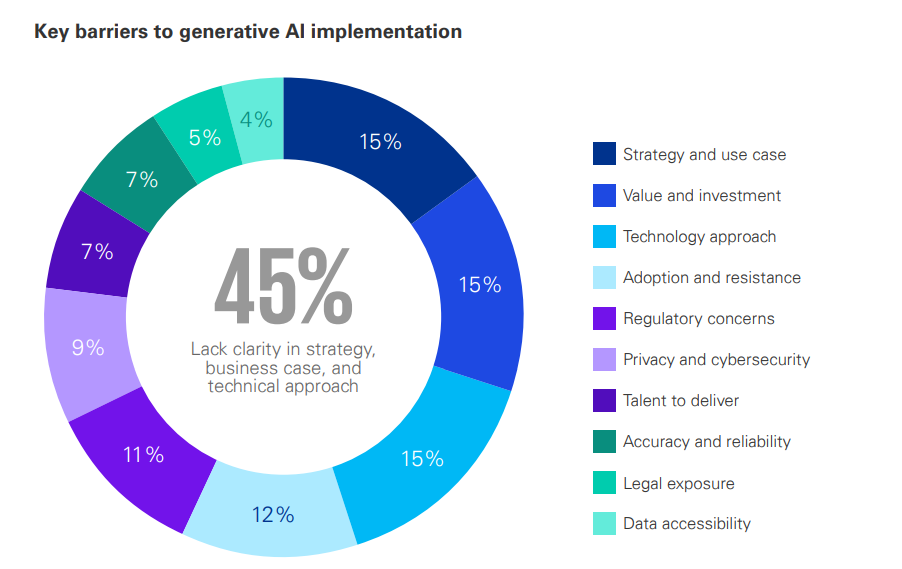 Key barriers to generative AI implementation

15%

15%

15%

12%

11%

9%

7%

7%

5%

4%

45%

Lack clarity in strategy, business case, and technical approach

Strategy and use case

Value and investment

Technology approach

Adoption and resistance

Regulatory concerns

Privacy and cybersecurity

Talent to deliver

Accuracy and reliability

Legal exposure

Data accessibility